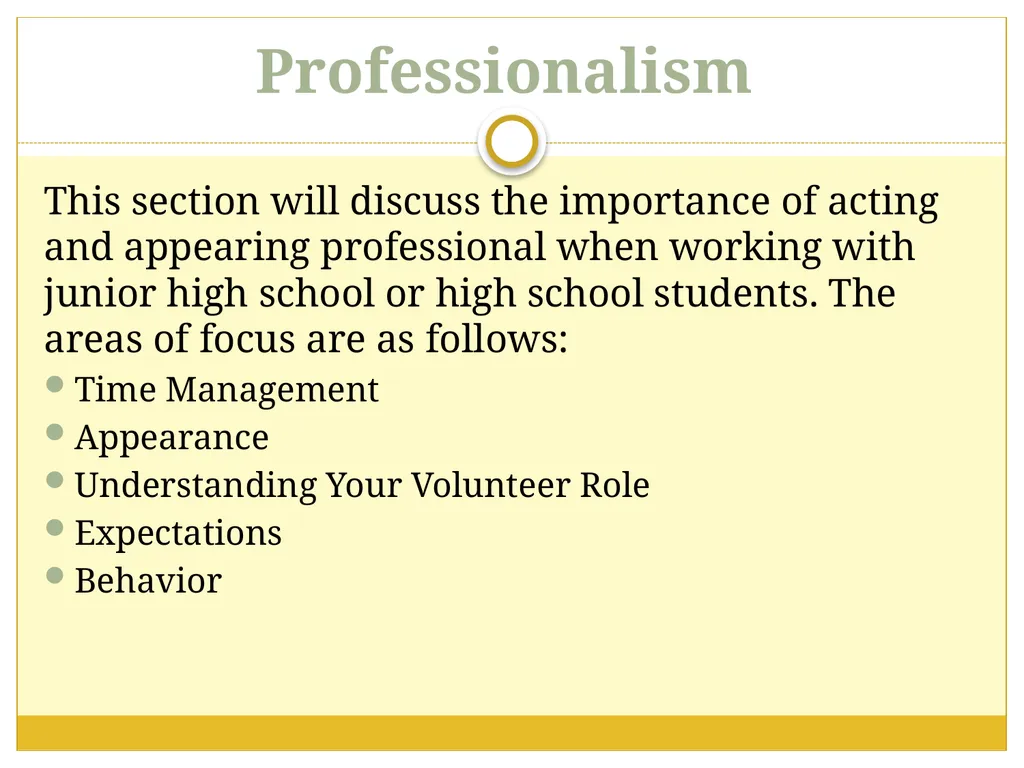 Professionalism

This section will discuss the importance of acting and appearing professional when working with junior high school or high school students. The areas of focus are as follows:

- Time Management
- Appearance
- Understanding Your Volunteer Role
- Expectations
- Behavior